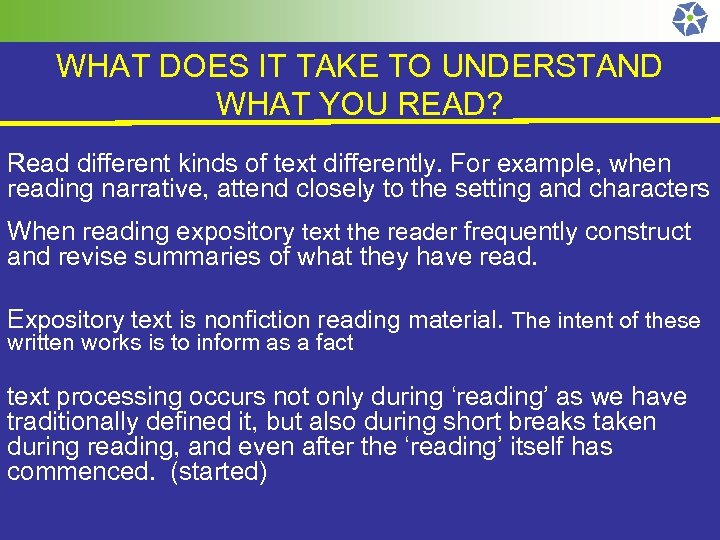 WHAT DOES IT TAKE TO UNDERSTAND WHAT YOU READ?

Read different kinds of text differently. For example, when reading narrative, attend closely to the setting and characters

When reading expository text the reader frequently construct and revise summaries of what they have read.

Expository text is nonfiction reading material. The intent of these written works is to inform as a fact

text processing occurs not only during ‘reading’ as we have traditionally defined it, but also during short breaks taken during reading, and even after the ‘reading’ itself has commenced. (started)